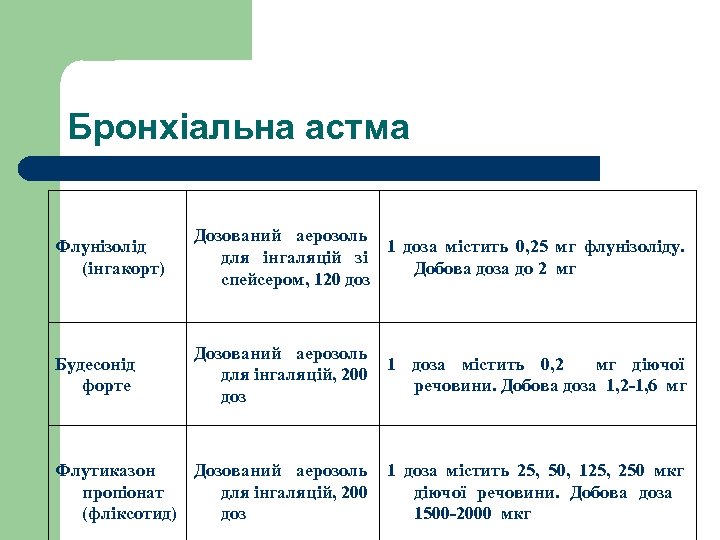 Бронхіальна астма

| | | |
|---|---|---|
| Флунізолід (інгакорт) | Дозований аерозоль для інгаляцій зі спейсером, 120 доз | 1 доза містить 0,25 мг флунізоліду. Добова доза до 2 мг |
| Будесонід форте | Дозований аерозоль для інгаляцій, 200 доз | 1 доза містить 0,2 мг діючої речовини. Добова доза 1,2-1,6 мг |
| Флутиказон пропіонат (фліксотид) | Дозований аерозоль для інгаляцій, 200 доз | 1 доза містить 25, 50, 125, 250 мкг діючої речовини. Добова доза 1500-2000 мкг |